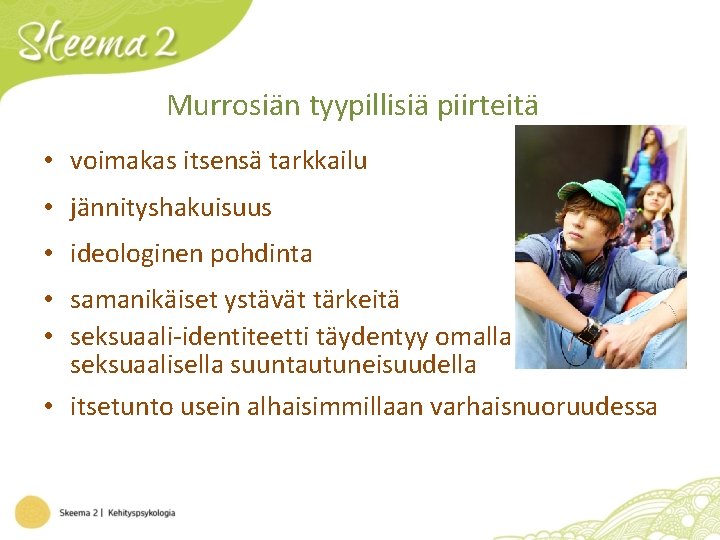 Skeema 2

Murrosiän tyypillisiä piirteitä

• voimakas itsensä tarkkailu
• jännityshakuisuus
• ideologinen pohdinta
• samanikäiset ystävät tärkeitä
• seksuaali-identiteetti täydentyy omalla seksuaalisella suuntautuneisuudella
• itsetunto usein alhaisimmillaan varhaisnuoruudessa

Skeema 2 | Kehityspsykologia